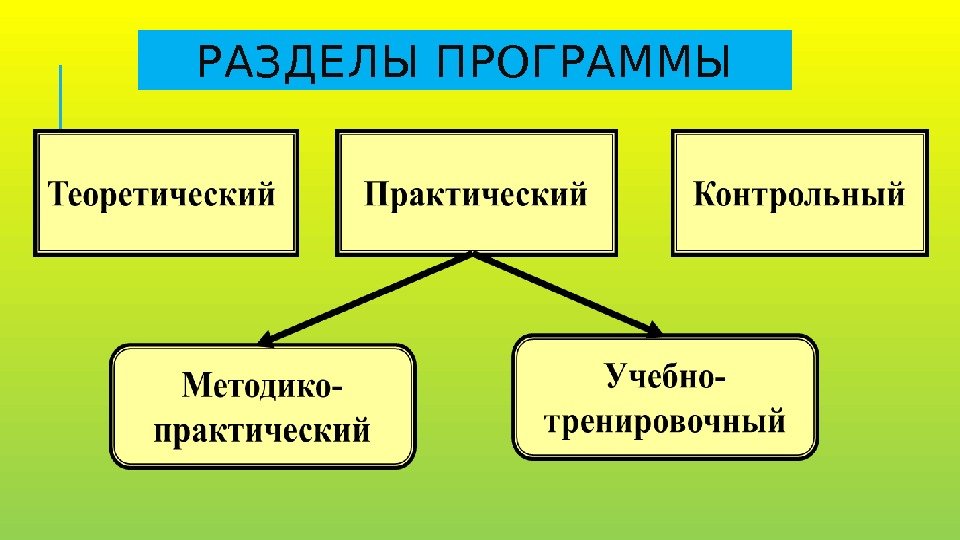 РАЗДЕЛЫ ПРОГРАММЫ

Теоретический

Практический

Контрольный

Методико-практический

Учебно-тренировочный